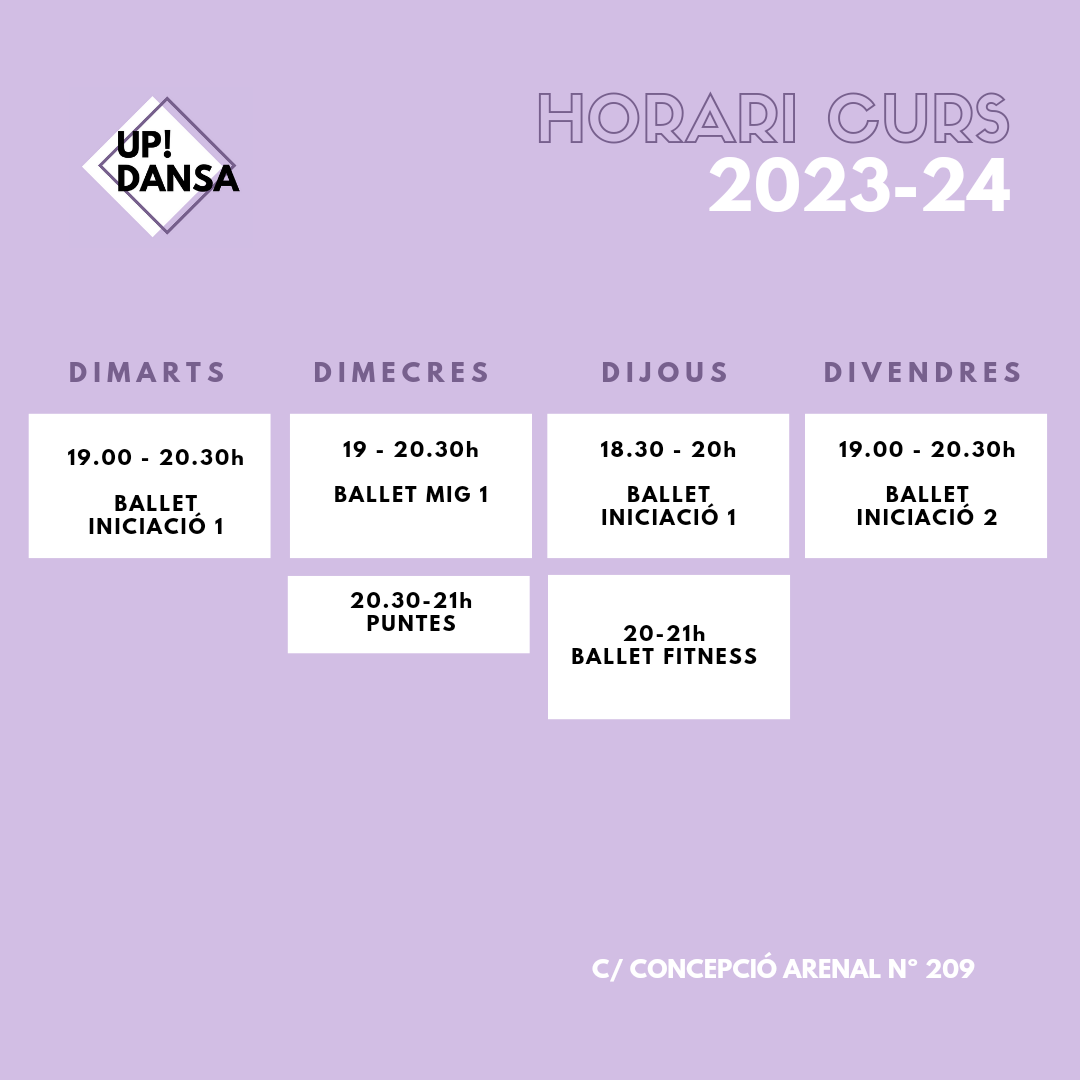 UP! DANSA

HORARI CURS
2023-24

| DIMARTS | DIMECRES | DIJOUS | DIVENDRES |
|---|---|---|---|
| 19.00 - 20.30h BALLET INICIACIÓ 1 | 19 - 20.30h BALLET MIG 1 | 18.30 - 20h BALLET INICIACIÓ 1 | 19.00 - 20.30h BALLET INICIACIÓ 2 |
| | 20.30-21h PUNTES | 20-21h BALLET FITNESS | |

C/ CONCEPCIÓ ARENAL Nº 209